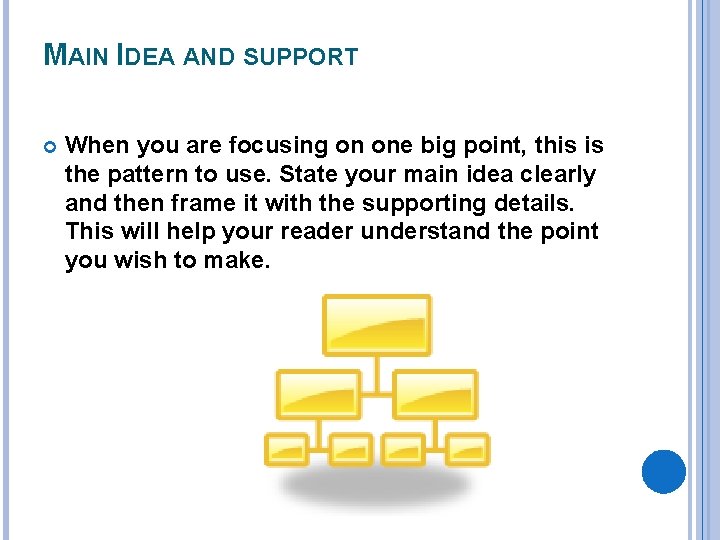 MAIN IDEA AND SUPPORT

When you are focusing on one big point, this is the pattern to use. State your main idea clearly and then frame it with the supporting details. This will help your reader understand the point you wish to make.